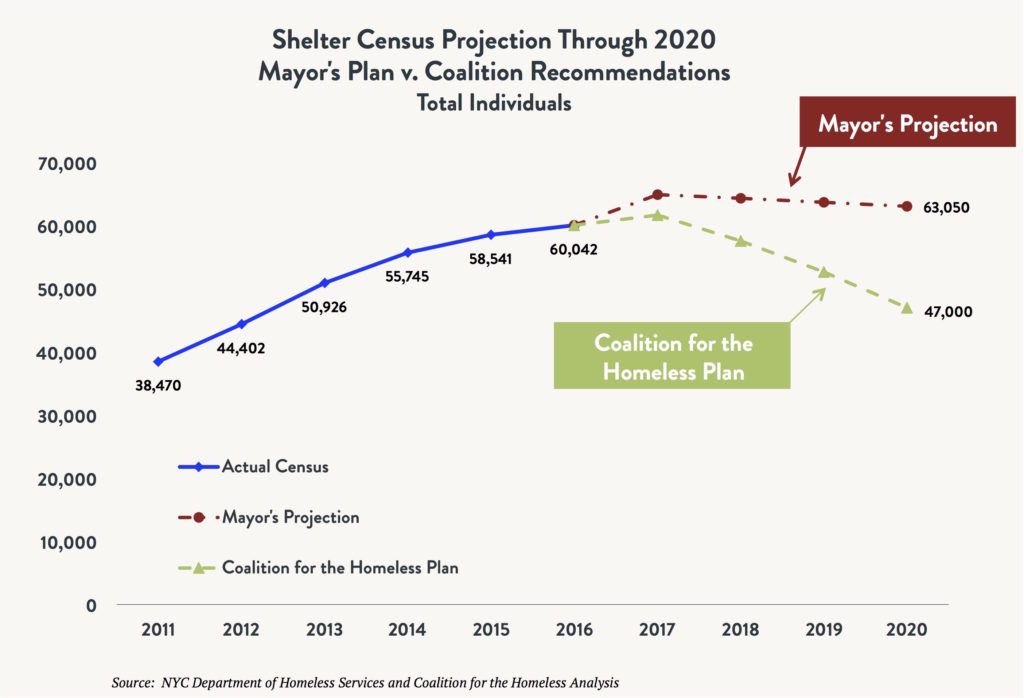 Shelter Census Projection Through 2020
Mayor's Plan v. Coalition Recommendations
Total Individuals

Mayor's Projection

70,000
60,000
50,000
40,000
30,000
20,000
10,000
0

38,470
44,402
50,926
55,745
58,541
60,042
63,050
47,000

Coalition for the Homeless Plan

Actual Census
Mayor's Projection
Coalition for the Homeless Plan

2011 2012 2013 2014 2015 2016 2017 2018 2019 2020

Source: NYC Department of Homeless Services and Coalition for the Homeless Analysis